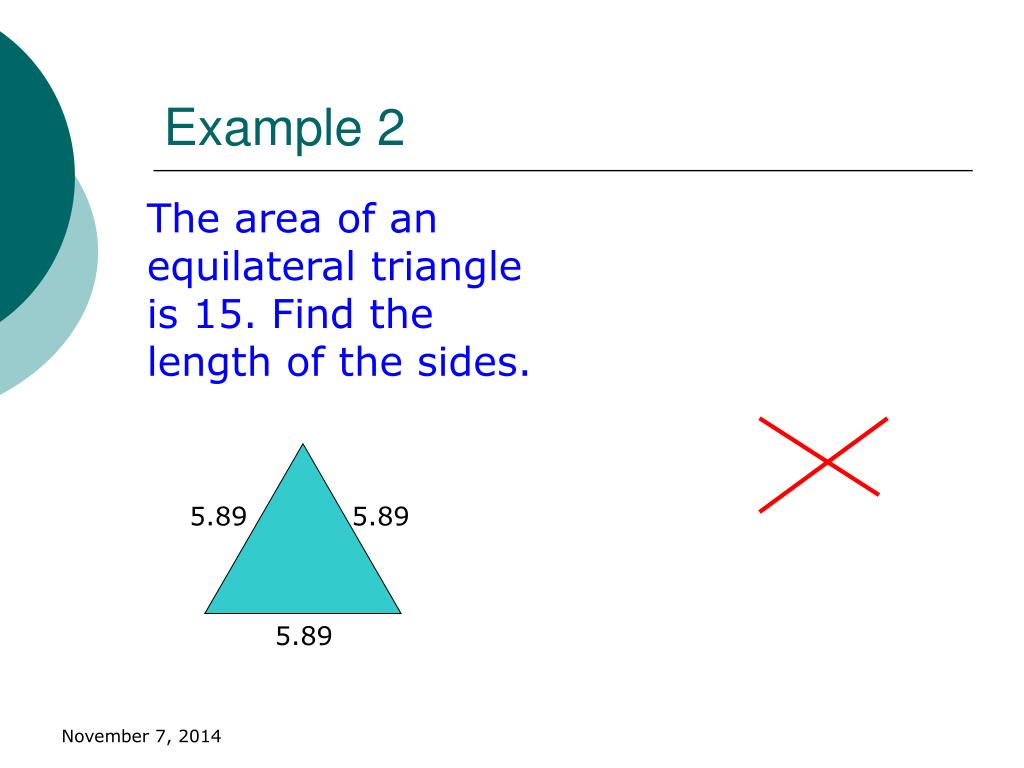 Example 2

The area of an equilateral triangle is 15. Find the length of the sides.

5.89

5.89

5.89

November 7, 2014